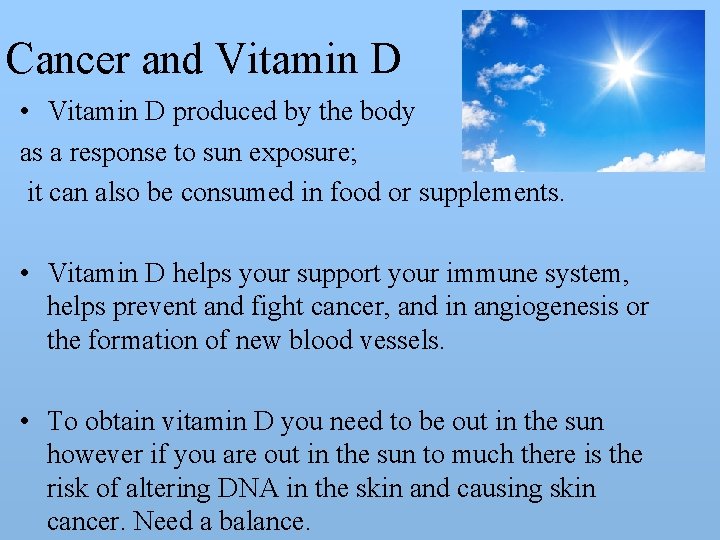 Cancer and Vitamin D

• Vitamin D produced by the body as a response to sun exposure; it can also be consumed in food or supplements.

• Vitamin D helps your support your immune system, helps prevent and fight cancer, and in angiogenesis or the formation of new blood vessels.

• To obtain vitamin D you need to be out in the sun however if you are out in the sun to much there is the risk of altering DNA in the skin and causing skin cancer. Need a balance.